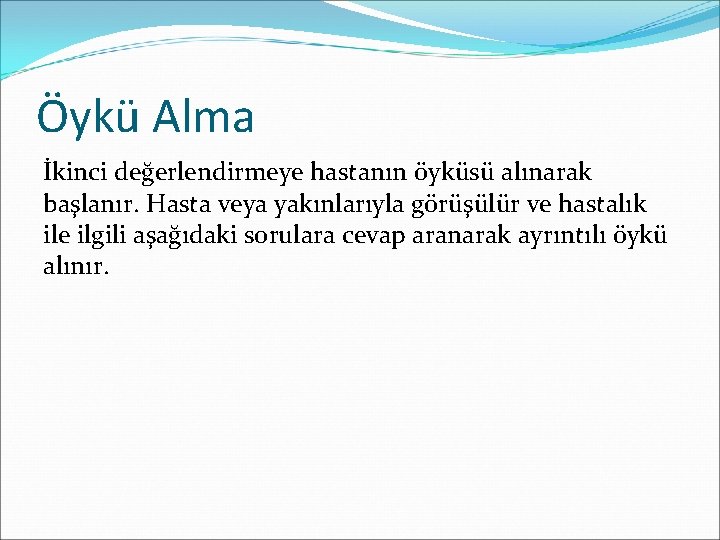 Öykü Alma

İkinci değerlendirmeye hastanın öyküsü alınarak başlanır. Hasta veya yakınlarıyla görüşülür ve hastalık ile ilgili aşağıdaki sorulara cevap aranarak ayrıntılı öykü alınır.